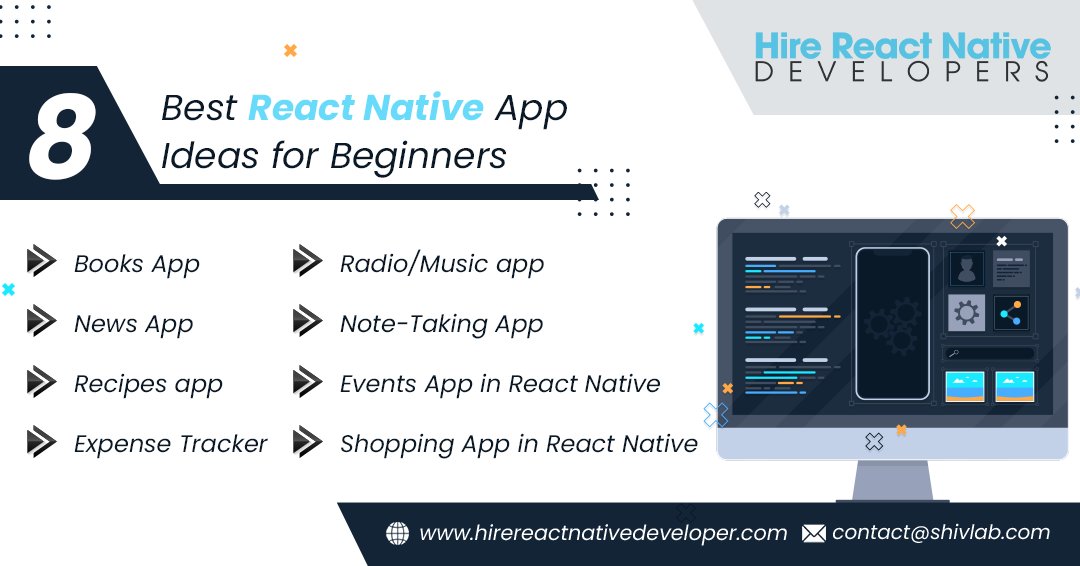 Hire React Native
DEVELOPERS

8 Best React Native App Ideas for Beginners

Books App
News App
Recipes app
Expense Tracker

Radio/Music app
Note-Taking App
Events App in React Native
Shopping App in React Native

www.hirereactnativedeveloper.com contact@shivlab.com